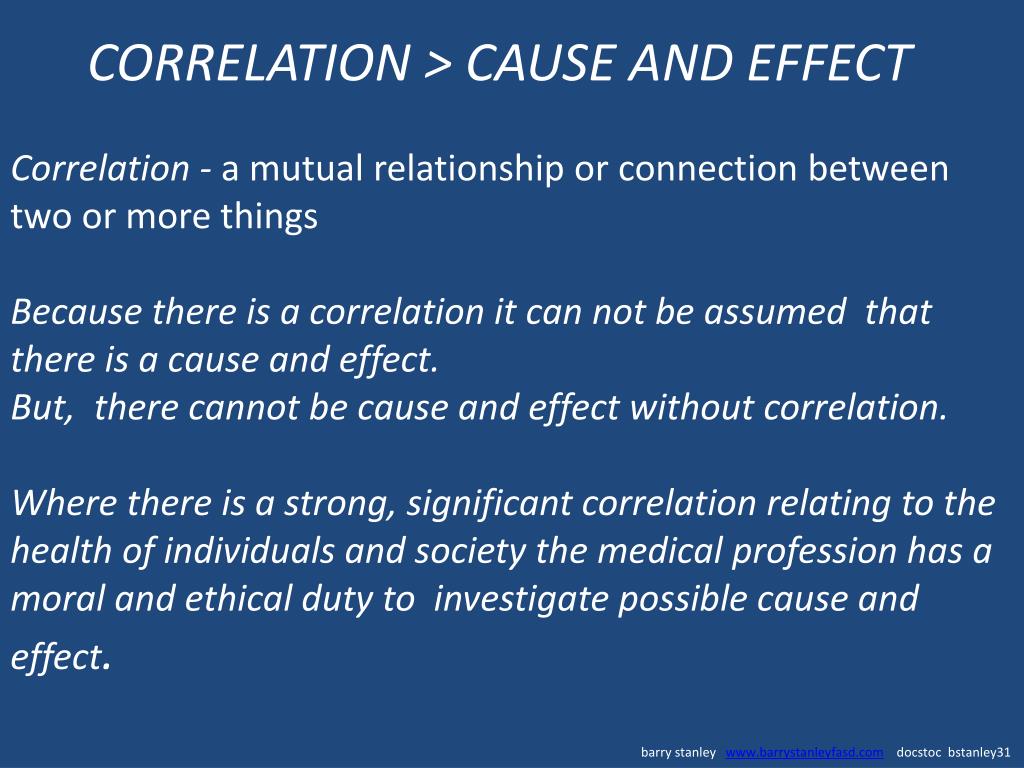 CORRELATION > CAUSE AND EFFECT

Correlation - a mutual relationship or connection between two or more things

Because there is a correlation it can not be assumed that there is a cause and effect.
But, there cannot be cause and effect without correlation.

Where there is a strong, significant correlation relating to the health of individuals and society the medical profession has a moral and ethical duty to investigate possible cause and effect.

barry stanley www.barrystanleyfasd.com docstoc bstanley31